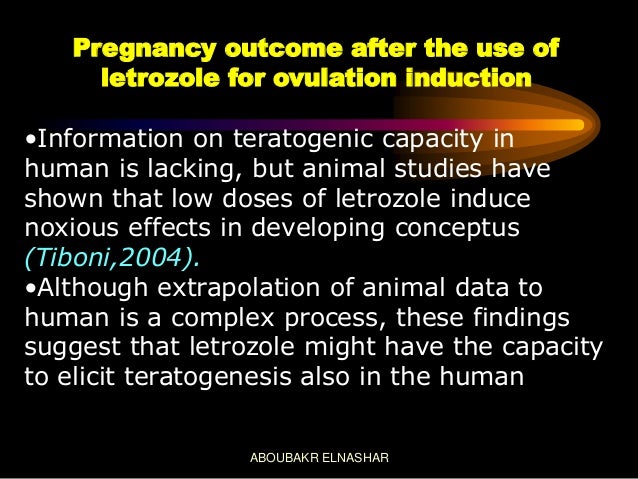 Pregnancy outcome after the use of letrozole for ovulation induction

•Information on teratogenic capacity in human is lacking, but animal studies have shown that low doses of letrozole induce noxious effects in developing conceptus (Tiboni,2004).
•Although extrapolation of animal data to human is a complex process, these findings suggest that letrozole might have the capacity to elicit teratogenesis also in the human

ABOUBAKR ELNASHAR